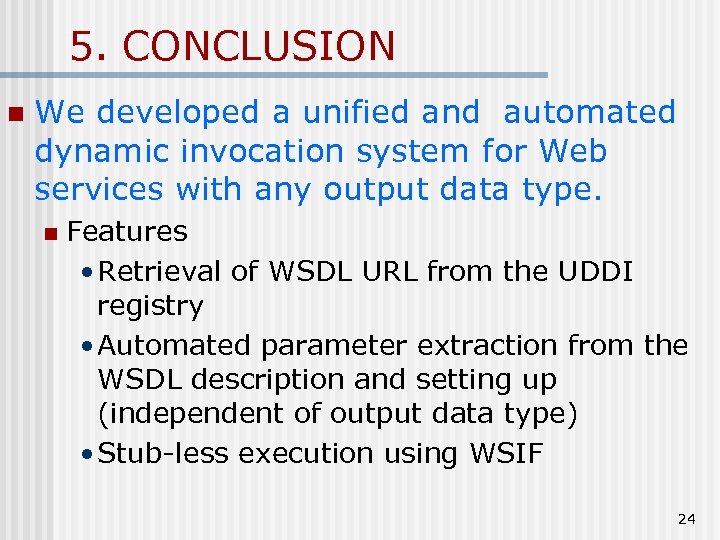 5. CONCLUSION

We developed a unified and automated dynamic invocation system for Web services with any output data type.

Features

• Retrieval of WSDL URL from the UDDI registry

• Automated parameter extraction from the WSDL description and setting up (independent of output data type)

• Stub-less execution using WSIF

24